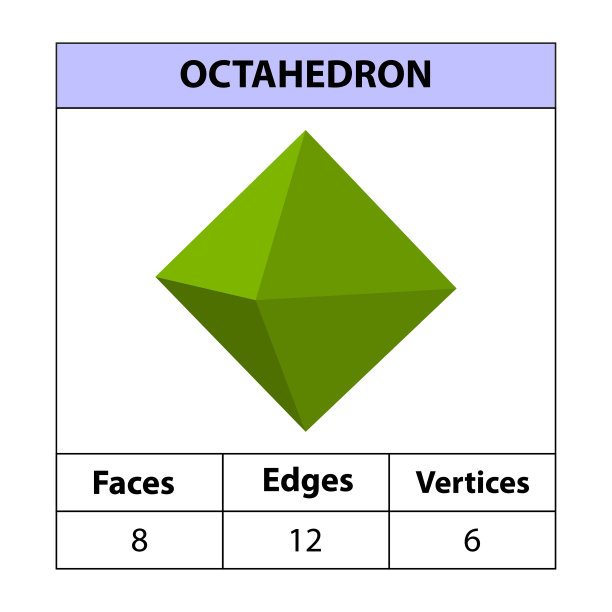 OCTAHEDRON

| Faces | Edges | Vertices |
|---|---|---|
| 8 | 12 | 6 |